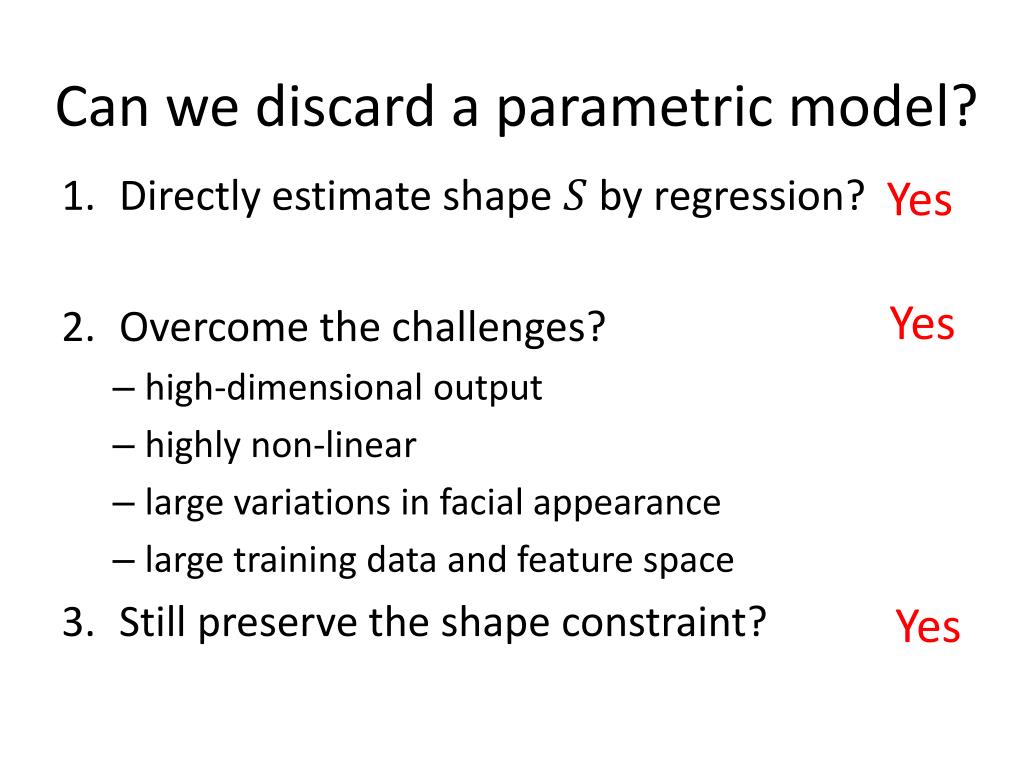 Can we discard a parametric model?

1. Directly estimate shape $S$ by regression? Yes

2. Overcome the challenges? Yes
– high-dimensional output
– highly non-linear
– large variations in facial appearance
– large training data and feature space

3. Still preserve the shape constraint? Yes